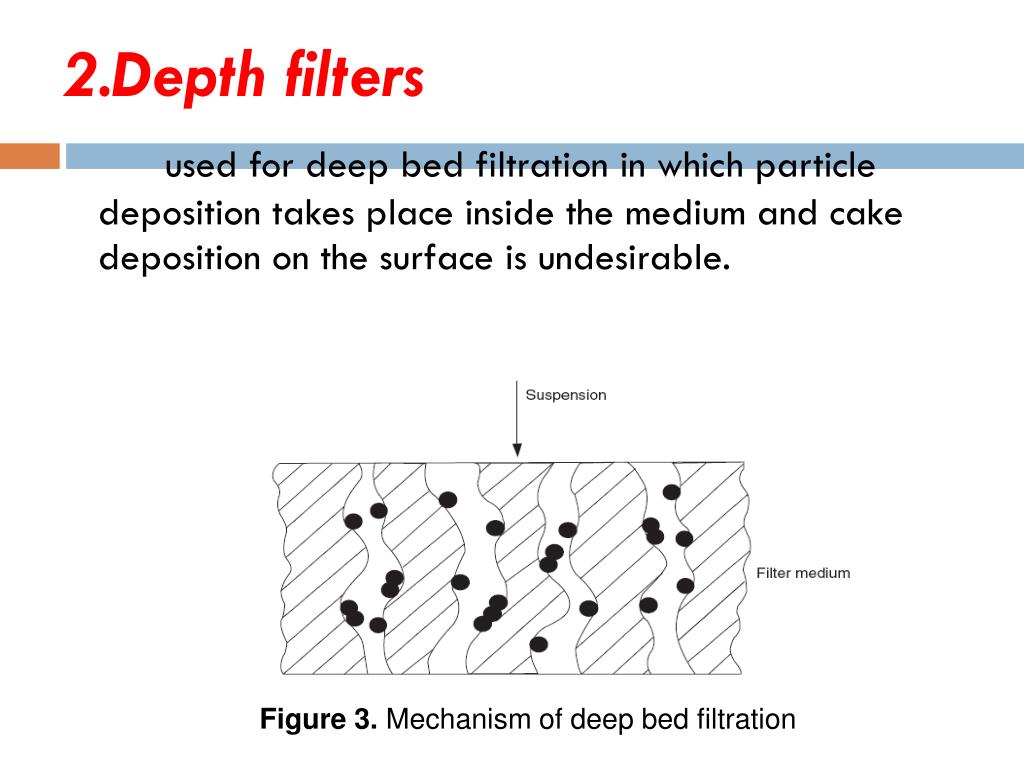 2.Depth filters

used for deep bed filtration in which particle deposition takes place inside the medium and cake deposition on the surface is undesirable.

Suspension

Filter medium

Figure 3. Mechanism of deep bed filtration